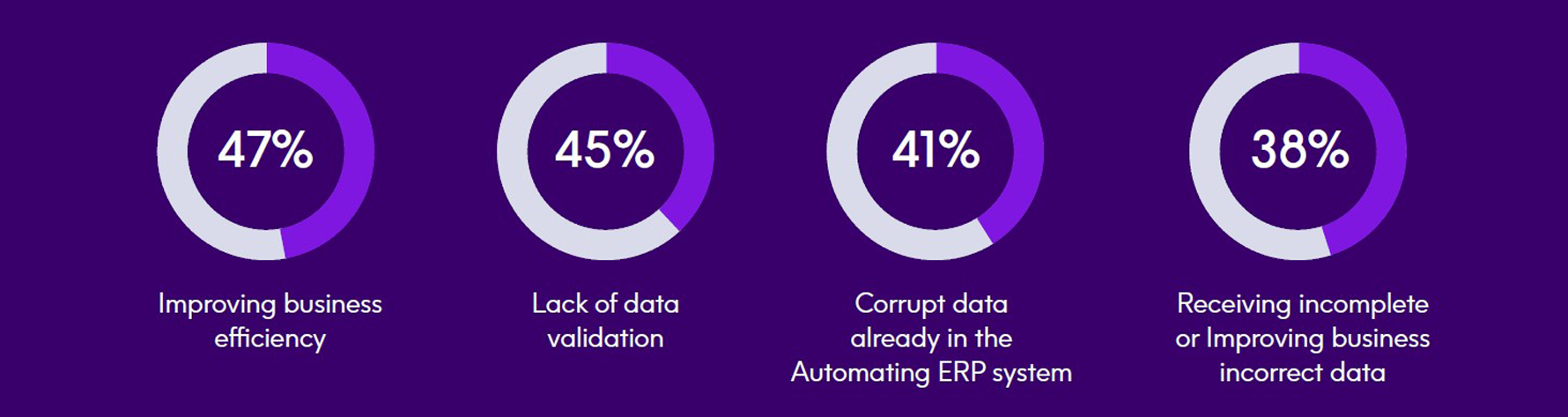 47%

Improving business efficiency

45%

Lack of data validation

41%

Corrupt data already in the Automating ERP system

38%

Receiving incomplete or Improving business incorrect data